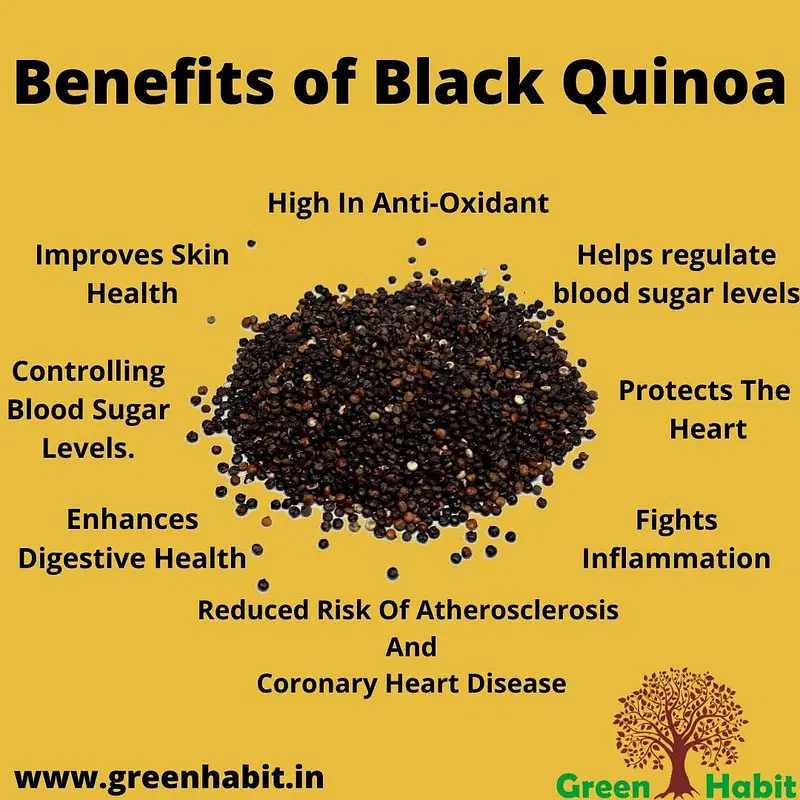 Benefits of Black Quinoa

High In Anti-Oxidant

Improves Skin Health

Helps regulate blood sugar levels

Controlling Blood Sugar Levels.

Protects The Heart

Enhances Digestive Health

Fights Inflammation

Reduced Risk Of Atherosclerosis And Coronary Heart Disease

www.greenhabit.in

Green Habit